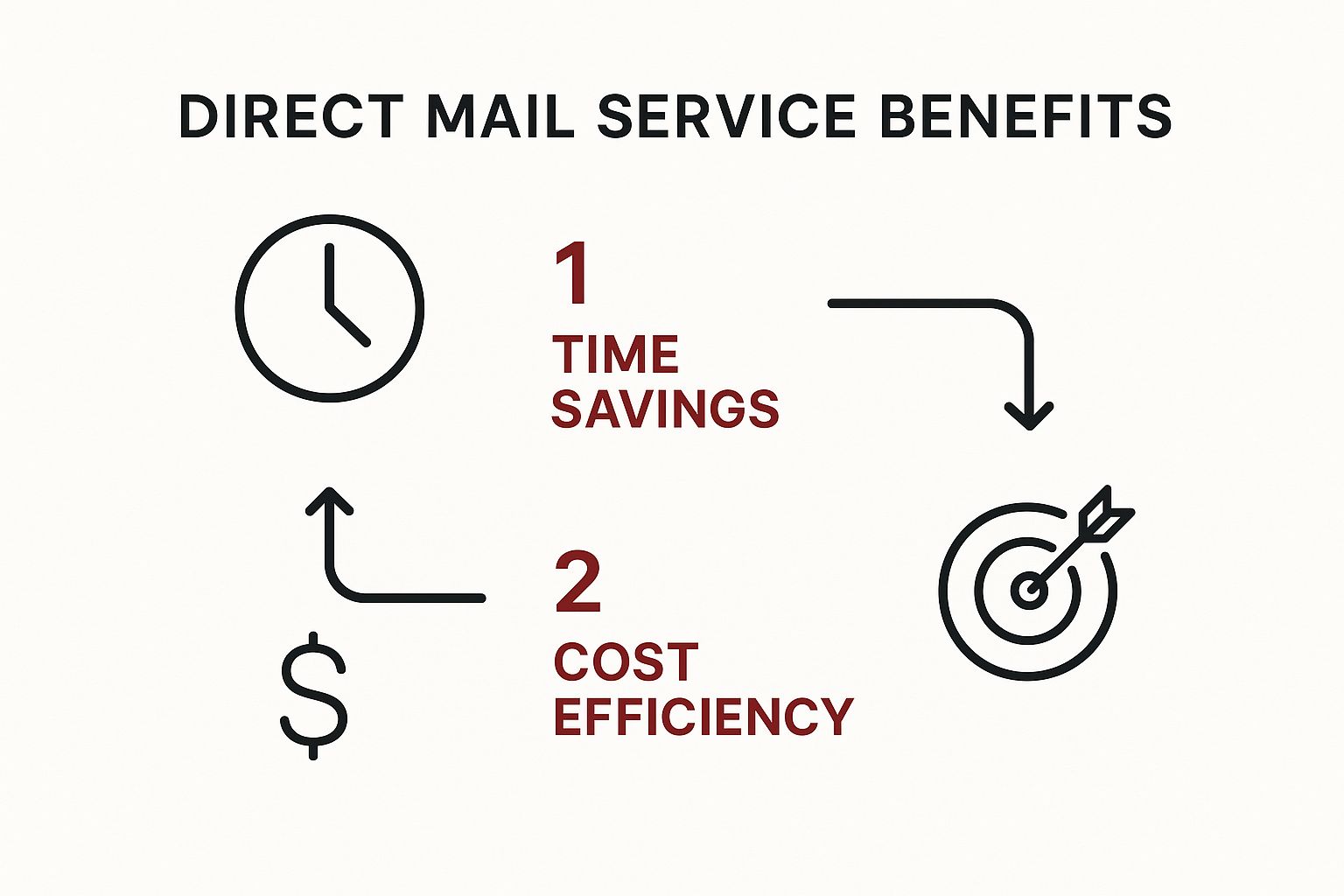 DIRECT MAIL SERVICE BENEFITS

1
TIME SAVINGS

2
COST EFFICIENCY

$